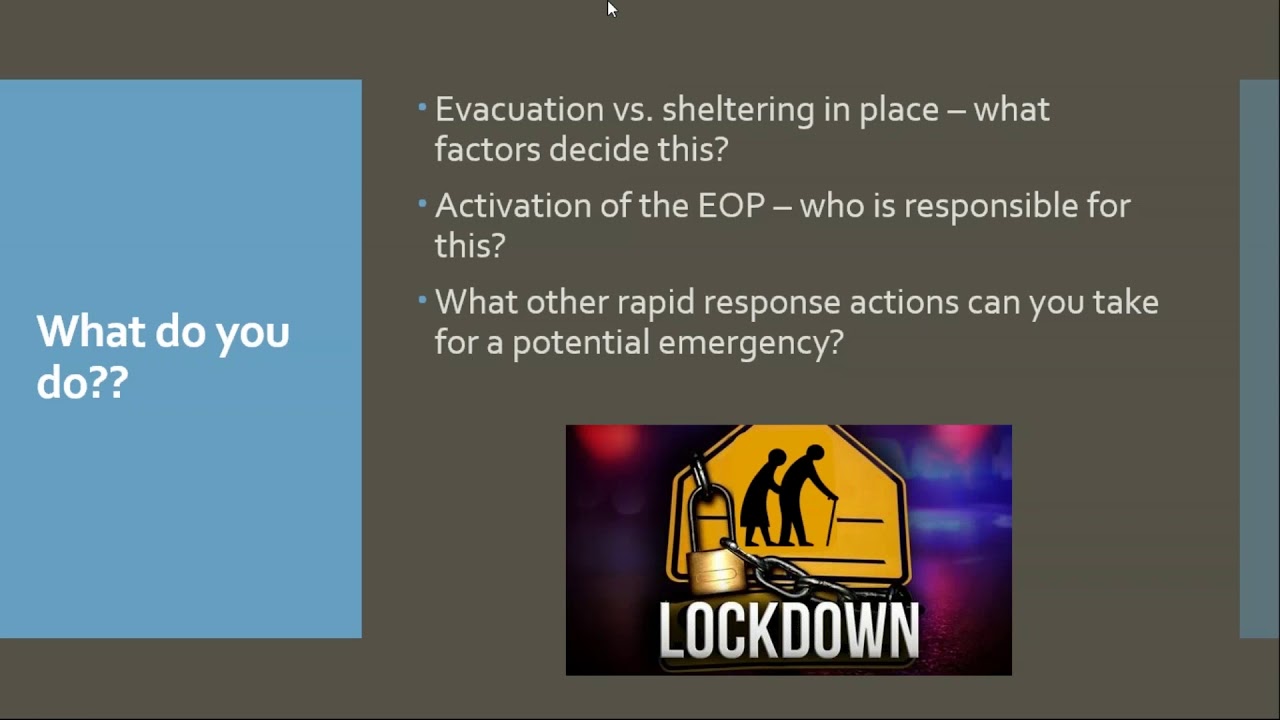 What do you do??

• Evacuation vs. sheltering in place – what factors decide this?

• Activation of the EOP – who is responsible for this?

• What other rapid response actions can you take for a potential emergency?

LOCKDOWN